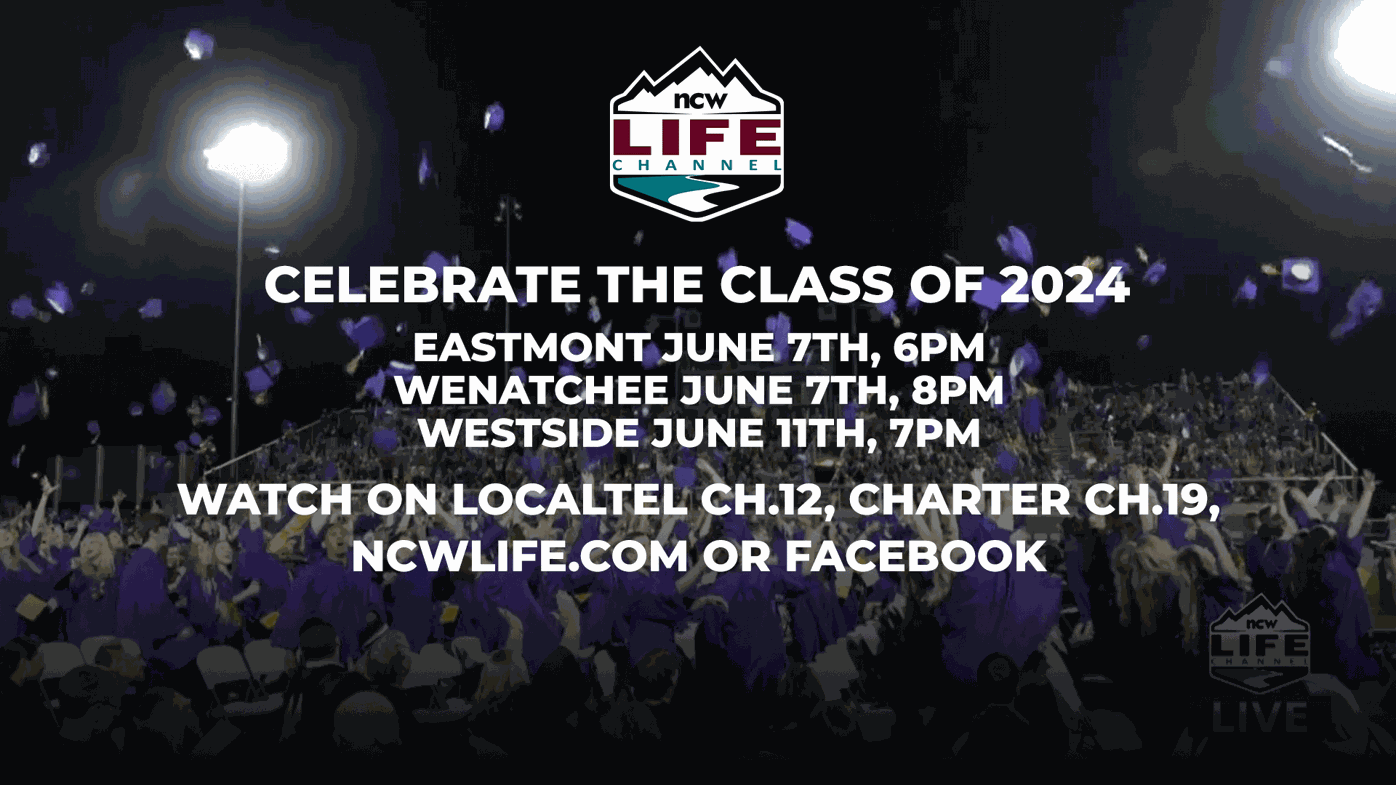 ncw
LIFE
CHANNEL

CELEBRATE THE CLASS OF 2024

EASTMONT JUNE 7TH, 6PM
WENATCHEE JUNE 7TH, 8PM
WESTSIDE JUNE 11TH, 7PM

WATCH ON LOCALTEL CH.12, CHARTER CH.19, NCWLIFE.COM OR FACEBOOK

ncw
LIFE
CHANNEL
LIVE